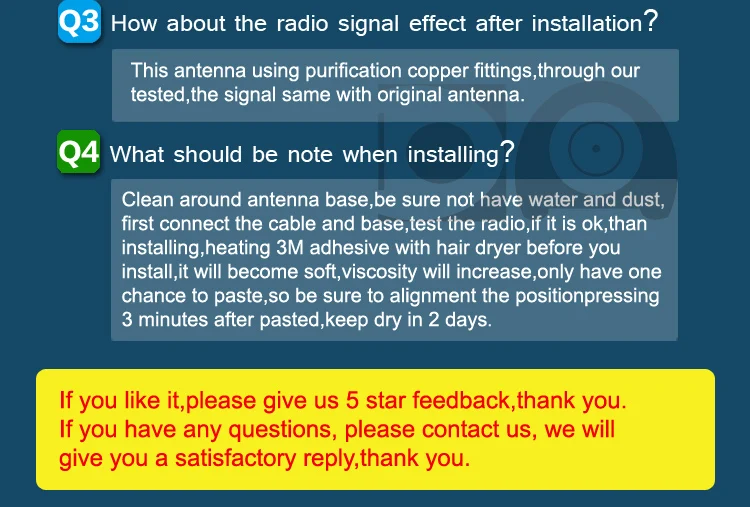 Q3 How about the radio signal effect after installation?

This antenna using purification copper fittings,through our tested,the signal same with original antenna.

Q4 What should be note when installing?

Clean around antenna base,be sure not have water and dust, first connect the cable and base,test the radio,if it is ok,than installing,heating 3M adhesive with hair dryer before you install,it will become soft,viscosity will increase,only have one chance to paste,so be sure to alignment the positionpressing 3 minutes after pasted,keep dry in 2 days.

If you like it,please give us 5 star feedback,thank you.
If you have any questions, please contact us, we will give you a satisfactory reply,thank you.